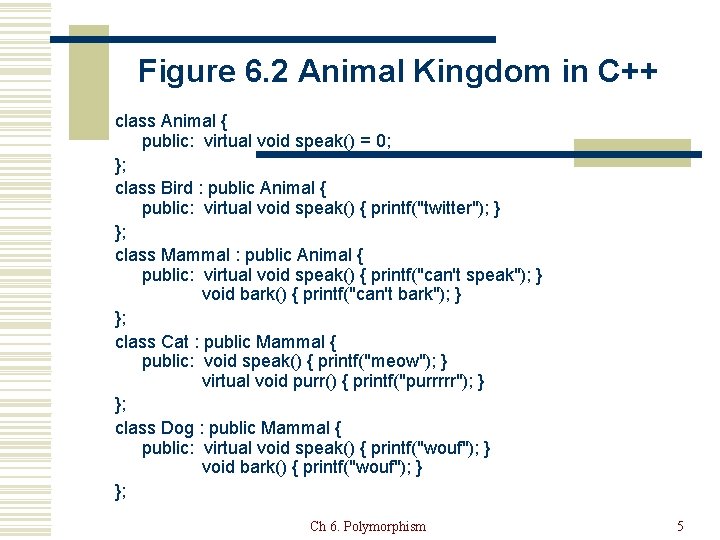 Figure 6.2 Animal Kingdom in C++

class Animal {
public: virtual void speak() = 0;
};
class Bird : public Animal {
public: virtual void speak() { printf("twitter"); }
};
class Mammal : public Animal {
public: virtual void speak() { printf("can't speak"); }
void bark() { printf("can't bark"); }
};
class Cat : public Mammal {
public: void speak() { printf("meow"); }
virtual void purr() { printf("purrrrr"); }
};
class Dog : public Mammal {
public: virtual void speak() { printf("wouf"); }
void bark() { printf("wouf"); }
};

Ch 6. Polymorphism

5